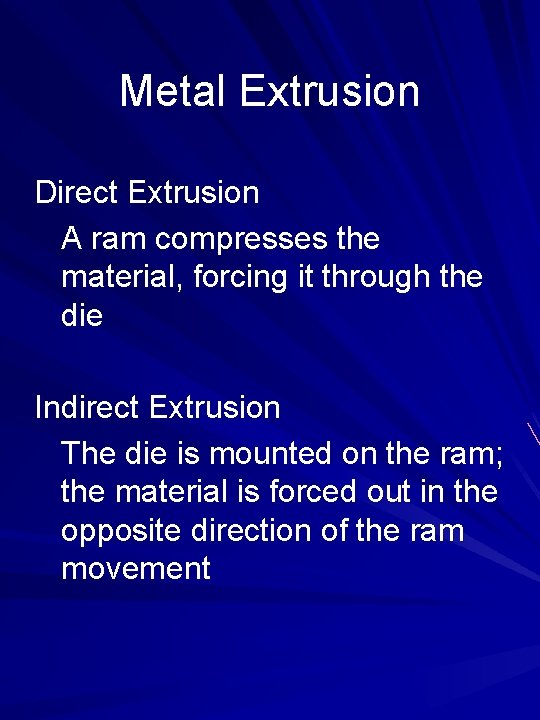 Metal Extrusion

Direct Extrusion

A ram compresses the material, forcing it through the die

Indirect Extrusion

The die is mounted on the ram; the material is forced out in the opposite direction of the ram movement